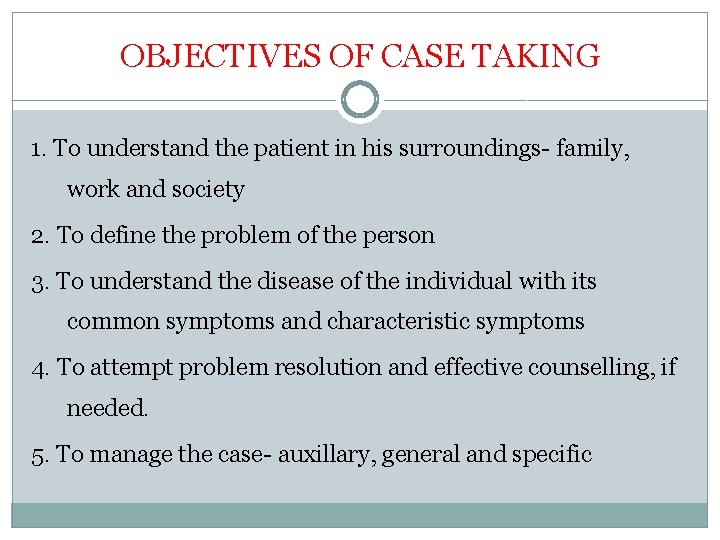 OBJECTIVES OF CASE TAKING

1. To understand the patient in his surroundings- family, work and society

2. To define the problem of the person

3. To understand the disease of the individual with its common symptoms and characteristic symptoms

4. To attempt problem resolution and effective counselling, if needed.

5. To manage the case- auxillary, general and specific